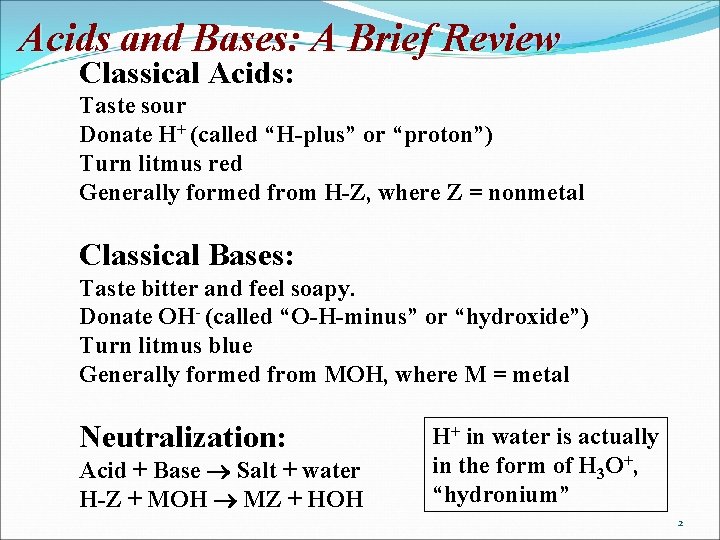 Acids and Bases: A Brief Review

Classical Acids:
Taste sour
Donate $H^+$ (called “H-plus” or “proton”)
Turn litmus red
Generally formed from H-Z, where Z = nonmetal

Classical Bases:
Taste bitter and feel soapy.
Donate $OH^-$ (called “O-H-minus” or “hydroxide”)
Turn litmus blue
Generally formed from MOH, where M = metal

Neutralization:
Acid + Base $\rightarrow$ Salt + water
H-Z + MOH $\rightarrow$ MZ + HOH

$H^+$ in water is actually in the form of $H_3O^+$, “hydronium”

2